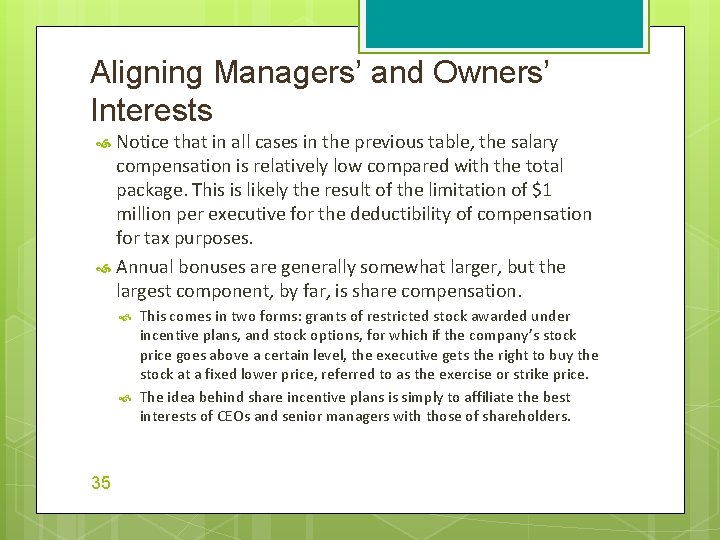 Aligning Managers' and Owners' Interests

Notice that in all cases in the previous table, the salary compensation is relatively low compared with the total package. This is likely the result of the limitation of $1 million per executive for the deductibility of compensation for tax purposes.

Annual bonuses are generally somewhat larger, but the largest component, by far, is share compensation.

This comes in two forms: grants of restricted stock awarded under incentive plans, and stock options, for which if the company's stock price goes above a certain level, the executive gets the right to buy the stock at a fixed lower price, referred to as the exercise or strike price.

The idea behind share incentive plans is simply to affiliate the best interests of CEOs and senior managers with those of shareholders.

35